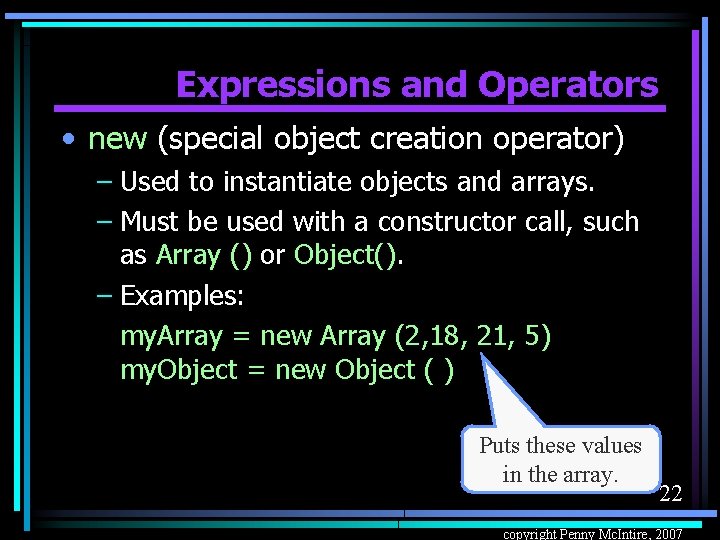 Expressions and Operators

• new (special object creation operator)

– Used to instantiate objects and arrays.

– Must be used with a constructor call, such as Array () or Object().

– Examples:

myArray = new Array (2,18, 21, 5)
myObject = new Object ( )

Puts these values in the array.

22

copyright Penny McIntire, 2007